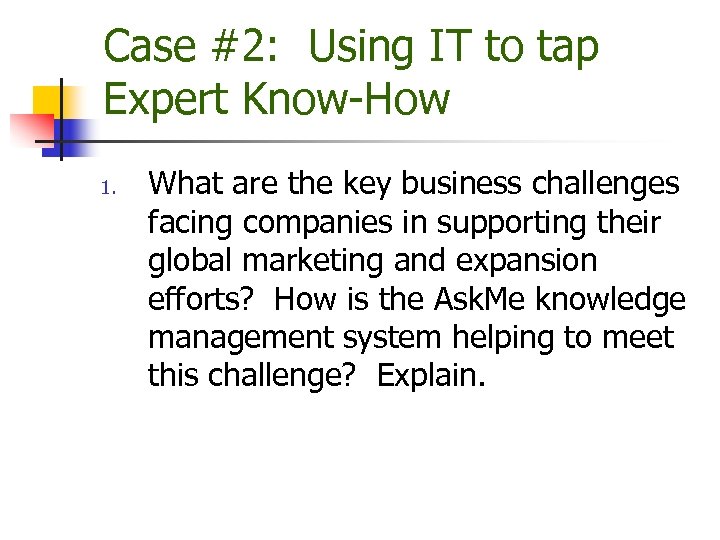 Case #2:  Using IT to tap Expert Know-How

1. What are the key business challenges facing companies in supporting their global marketing and expansion efforts?  How is the AskMe knowledge management system helping to meet this challenge?  Explain.